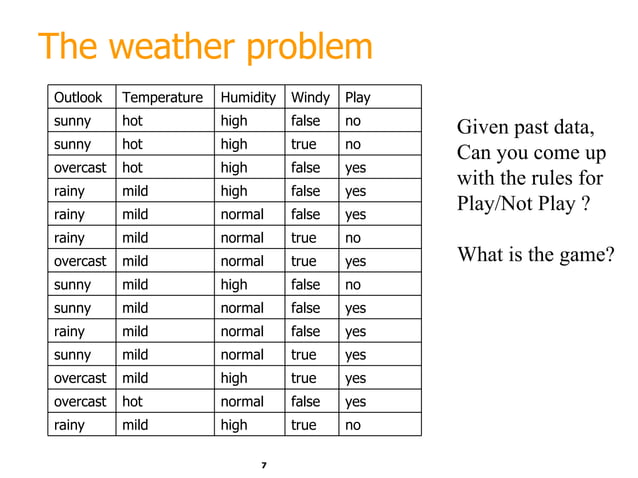 The weather problem

| Outlook | Temperature | Humidity | Windy | Play |
|---|---|---|---|---|
| sunny | hot | high | false | no |
| sunny | hot | high | true | no |
| overcast | hot | high | false | yes |
| rainy | mild | high | false | yes |
| rainy | mild | normal | false | yes |
| rainy | mild | normal | true | no |
| overcast | mild | normal | true | yes |
| sunny | mild | high | false | no |
| sunny | mild | normal | false | yes |
| rainy | mild | normal | false | yes |
| sunny | mild | normal | true | yes |
| overcast | mild | high | true | yes |
| overcast | hot | normal | false | yes |
| rainy | mild | high | true | no |

Given past data, Can you come up with the rules for Play/Not Play ?

What is the game?

7